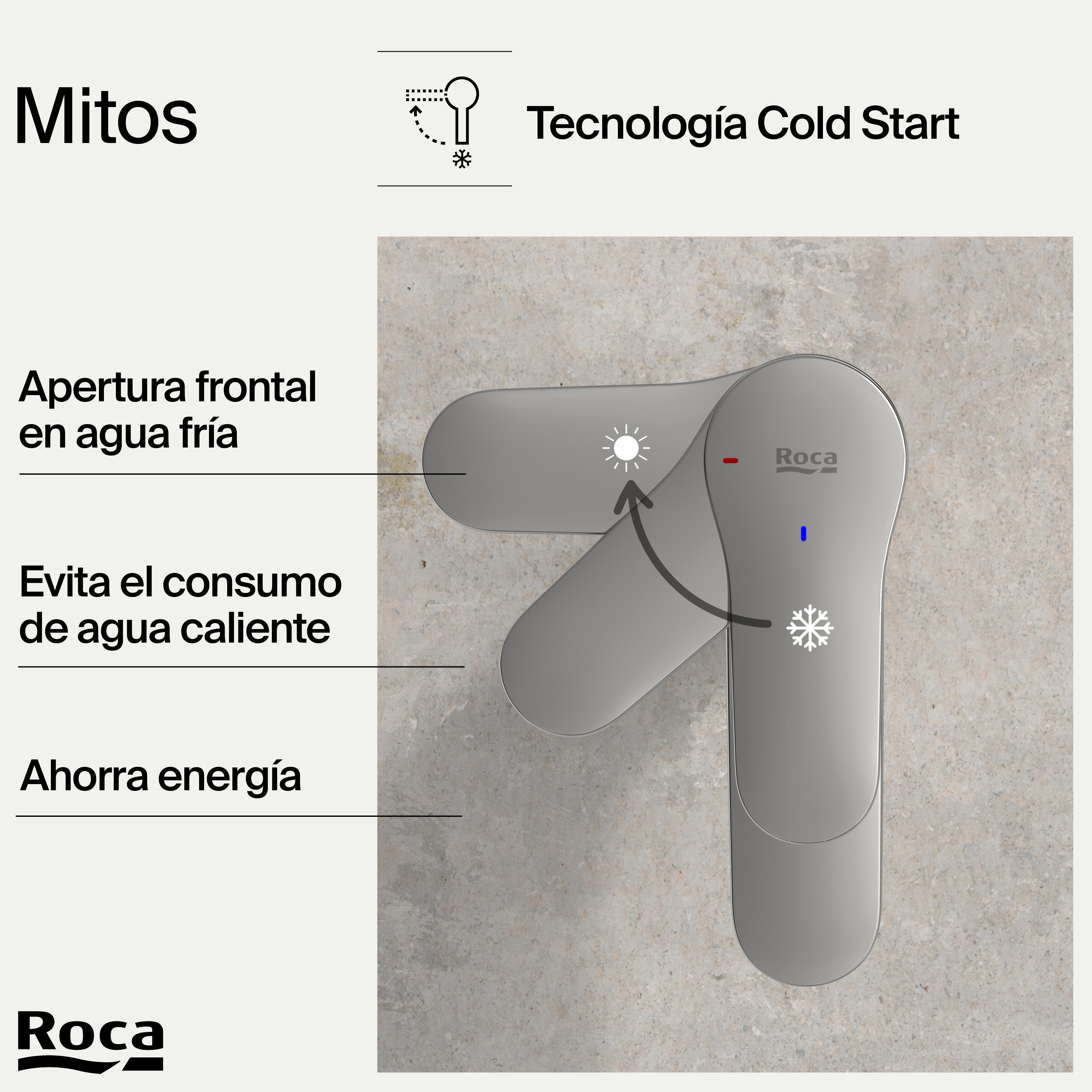 Mitos

Tecnología Cold Start

Apertura frontal en agua fría

Evita el consumo de agua caliente

Ahorra energía

Roca

Roca